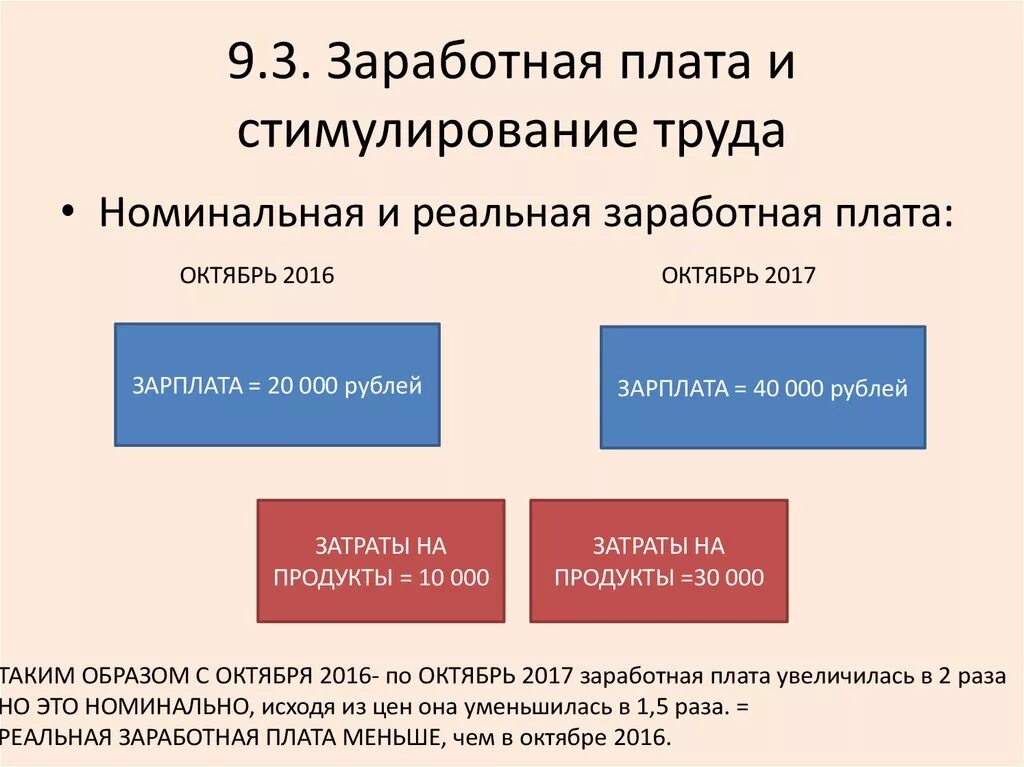 9.3. Заработная плата и стимулирование труда

• Номинальная и реальная заработная плата:

ОКТЯБРЬ 2016

ОКТЯБРЬ 2017

ЗАРПЛАТА = 20 000 рублей

ЗАРПЛАТА = 40 000 рублей

ЗАТРАТЫ НА ПРОДУКТЫ = 10 000

ЗАТРАТЫ НА ПРОДУКТЫ =30 000

ТАКИМ ОБРАЗОМ С ОКТЯБРЯ 2016- по ОКТЯБРЬ 2017 заработная плата увеличилась в 2 раза НО ЭТО НОМИНАЛЬНО, исходя из цен она уменьшилась в 1,5 раза. = РЕАЛЬНАЯ ЗАРАБОТНАЯ ПЛАТА МЕНЬШЕ, чем в октябре 2016.